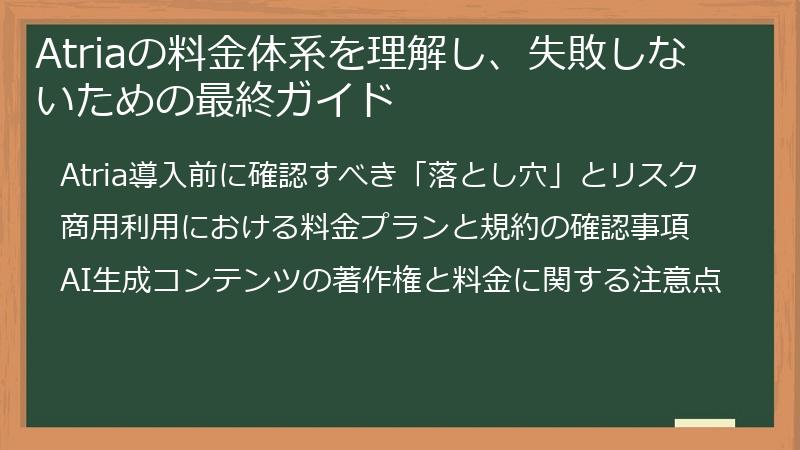 Atriaの料金体系を理解し、失敗しないための最終ガイド

Atria導入前に確認すべき「落とし穴」とリスク

商用利用における料金プランと規約の確認事項

AI生成コンテンツの著作権と料金に関する注意点